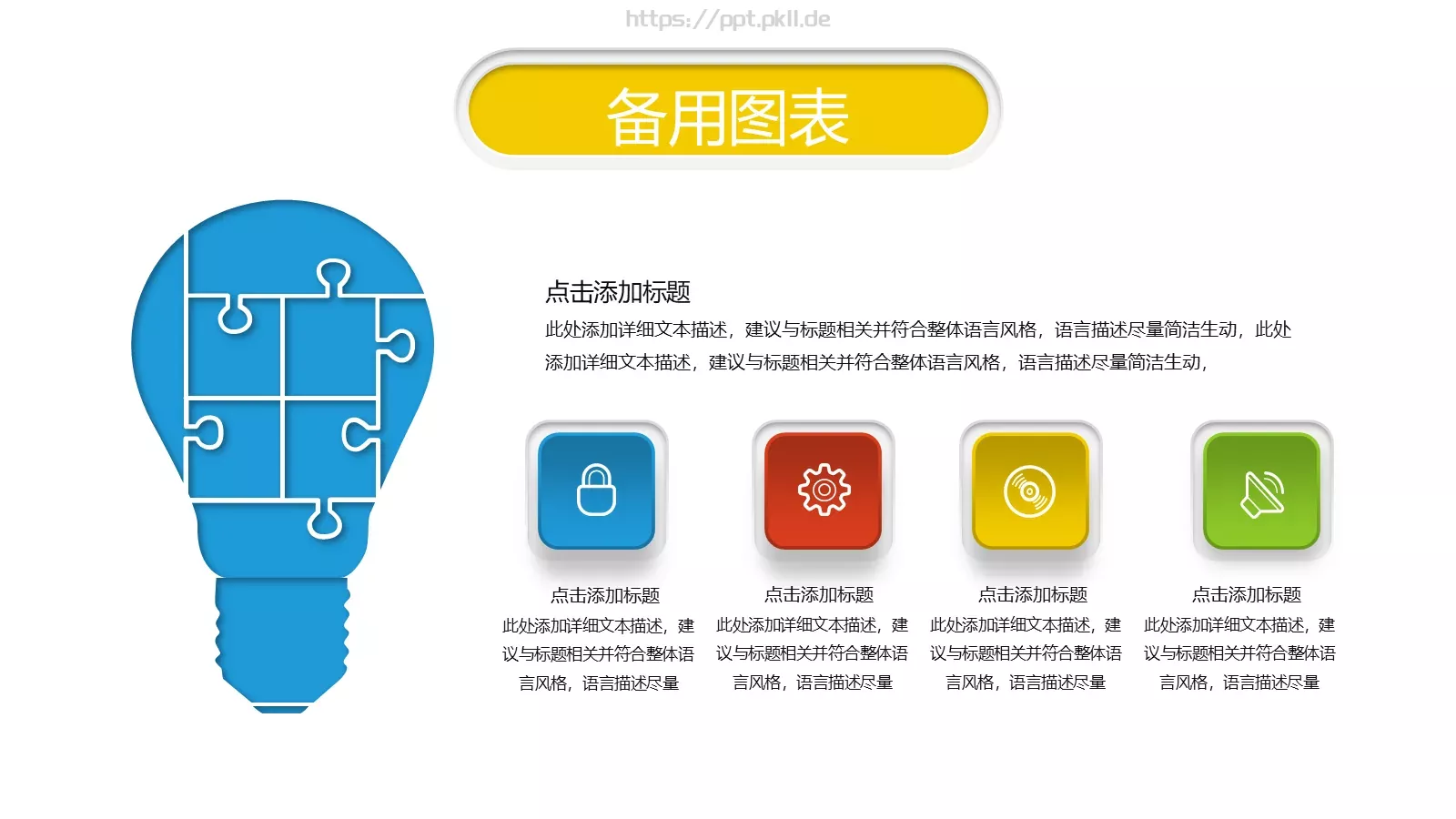 https://ppt.pkll.de

备用图表

点击添加标题

此处添加详细文本描述，建议与标题相关并符合整体语言风格，语言描述尽量简洁生动，此处添加详细文本描述，建议与标题相关并符合整体语言风格，语言描述尽量简洁生动，

点击添加标题

此处添加详细文本描述，建议与标题相关并符合整体语言风格，语言描述尽量

点击添加标题

此处添加详细文本描述，建议与标题相关并符合整体语言风格，语言描述尽量

点击添加标题

此处添加详细文本描述，建议与标题相关并符合整体语言风格，语言描述尽量

点击添加标题

此处添加详细文本描述，建议与标题相关并符合整体语言风格，语言描述尽量